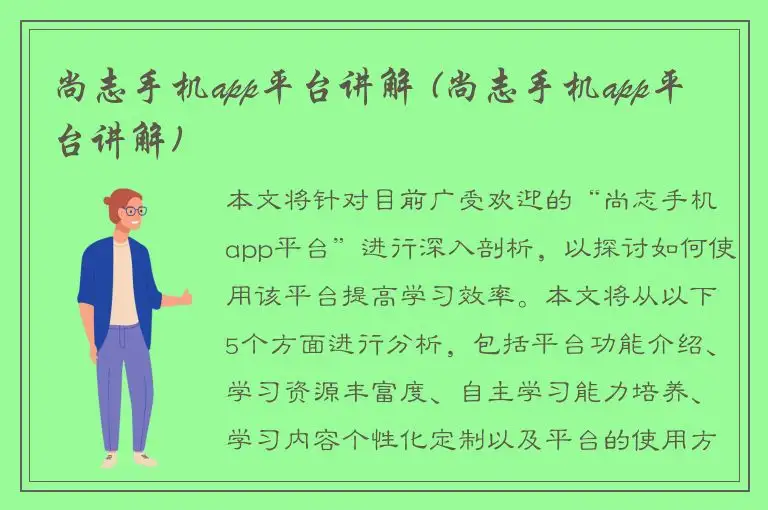 尚志手机app平台讲解（尚志手机app平台讲解）

本文将针对目前广受欢迎的“尚志手机app平台”进行深入剖析，以探讨如何使用该平台提高学习效率。本文将从以下5个方面进行分析，包括平台功能介绍、学习资源丰富度、自主学习能力培养、学习内容个性化定制以及平台的使用方